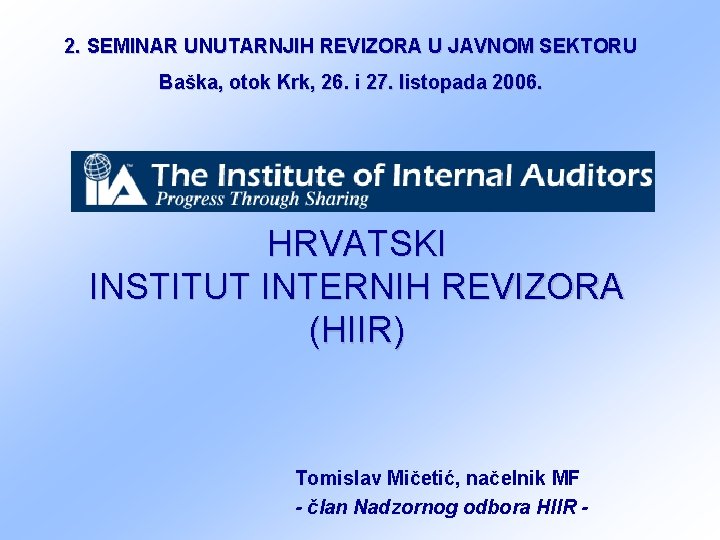 2. SEMINAR UNUTARNJIH REVIZORA U JAVNOM SEKTORU

Baška, otok Krk, 26. i 27. listopada 2006.

IIA The Institute of Internal Auditors
Progress Through Sharing

HRVATSKI
INSTITUT INTERNIH REVIZORA
(HIIR)

Tomislav Mičetić, načelnik MF
- član Nadzornog odbora HIIR -